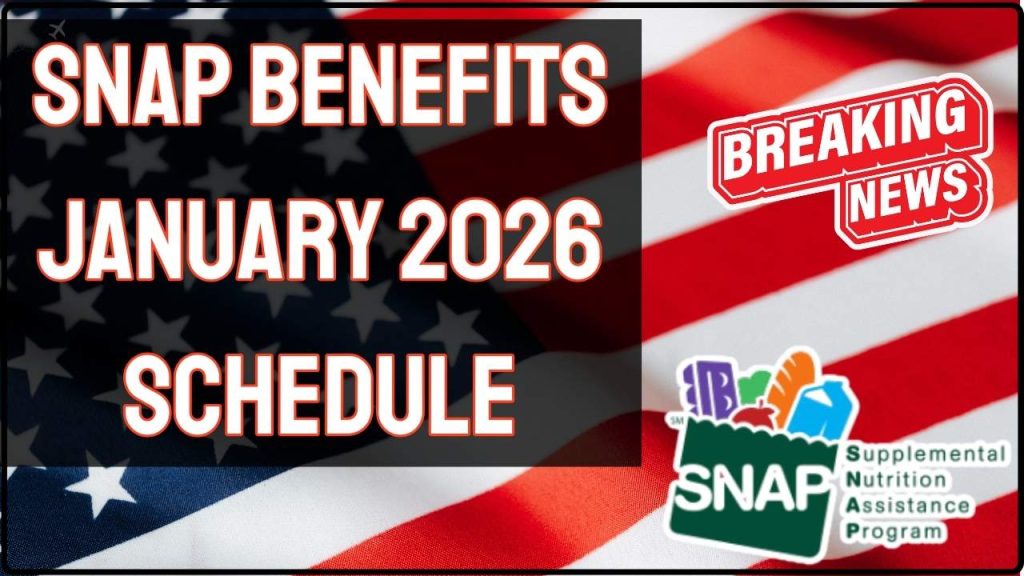 SNAP BENEFITS JANUARY 2026 SCHEDULE

BREAKING NEWS

SM

SNAP

Supplemental Nutrition Assistance Program